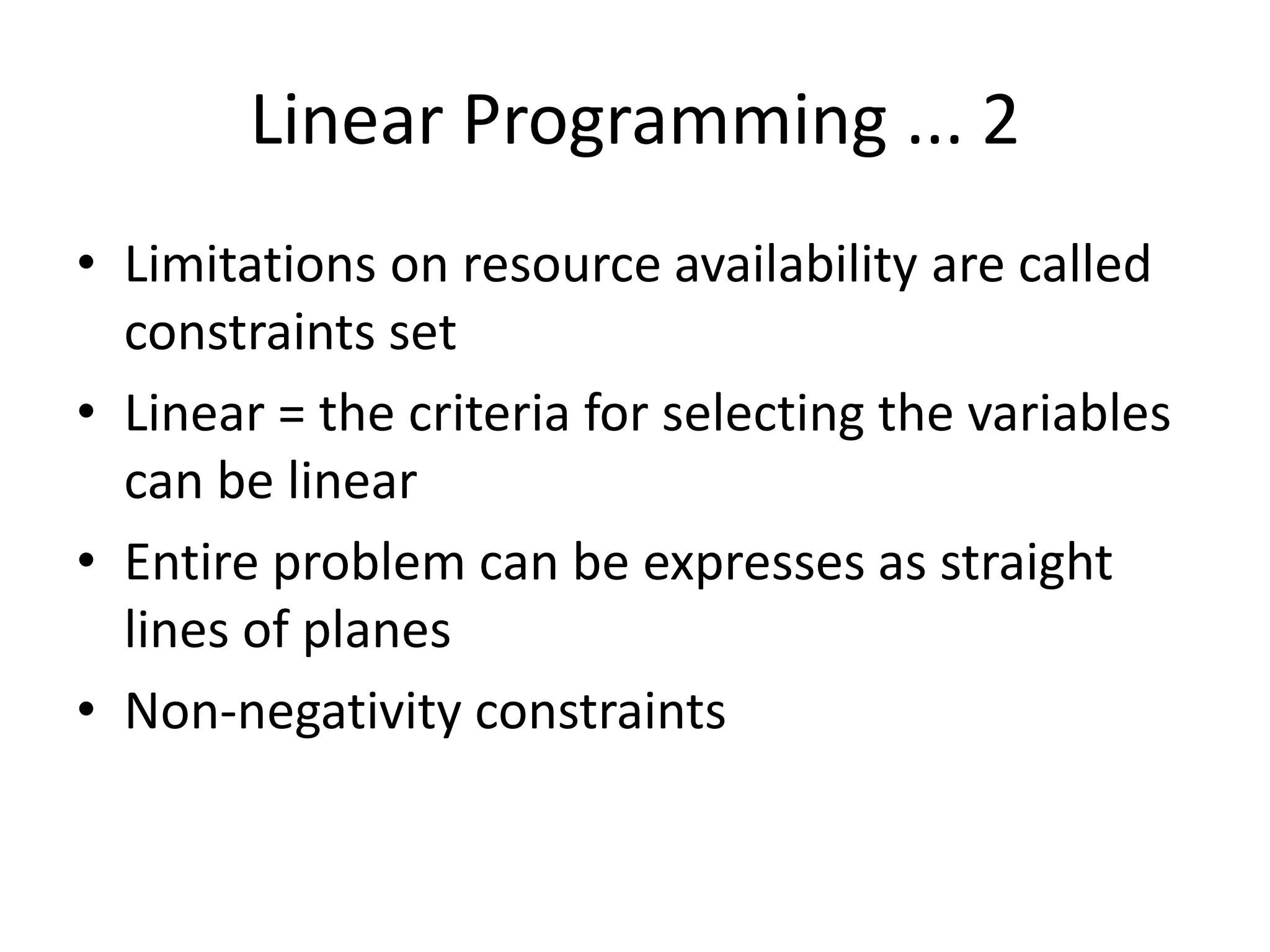 Linear Programming ... 2

• Limitations on resource availability are called constraints set
• Linear = the criteria for selecting the variables can be linear
• Entire problem can be expresses as straight lines of planes
• Non-negativity constraints